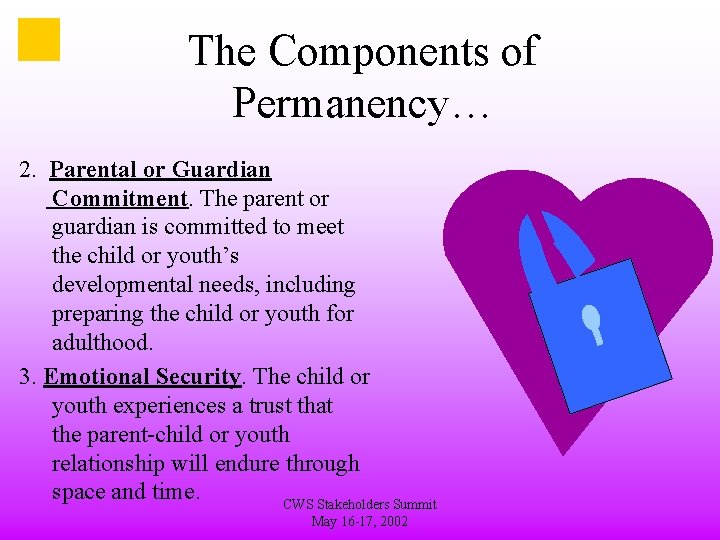 The Components of Permanency…

2. Parental or Guardian Commitment. The parent or guardian is committed to meet the child or youth's developmental needs, including preparing the child or youth for adulthood.

3. Emotional Security. The child or youth experiences a trust that the parent-child or youth relationship will endure through space and time.

CWS Stakeholders Summit
May 16-17, 2002